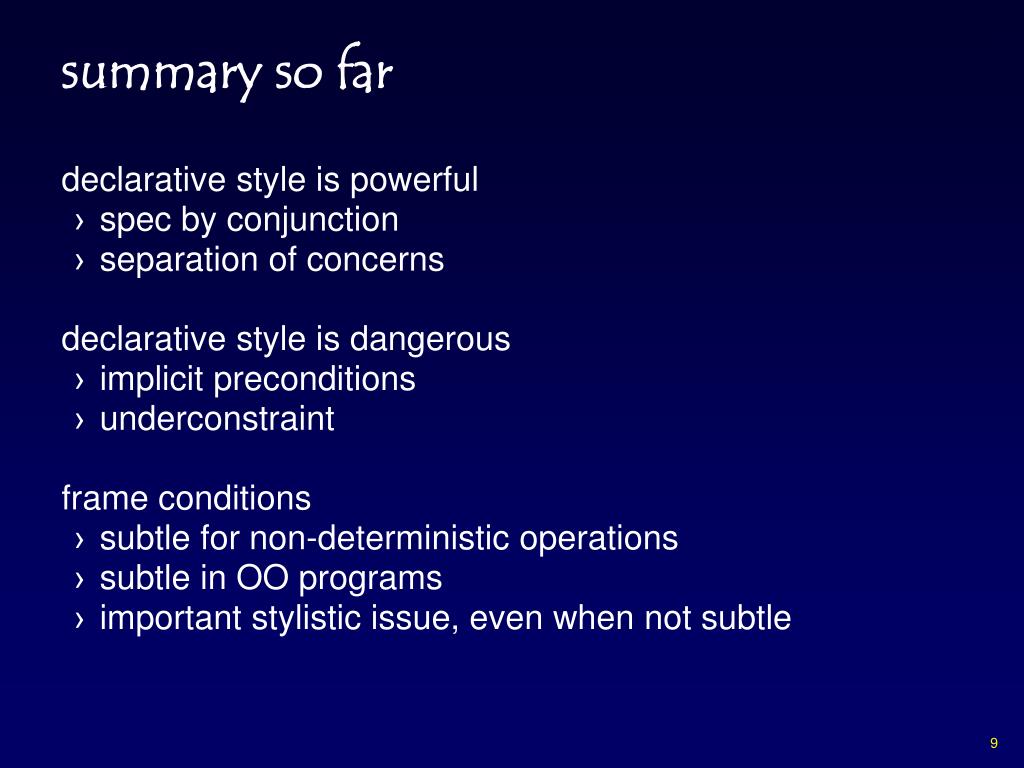 summary so far

declarative style is powerful
› spec by conjunction
› separation of concerns

declarative style is dangerous
› implicit preconditions
› underconstraint

frame conditions
› subtle for non-deterministic operations
› subtle in OO programs
› important stylistic issue, even when not subtle

9